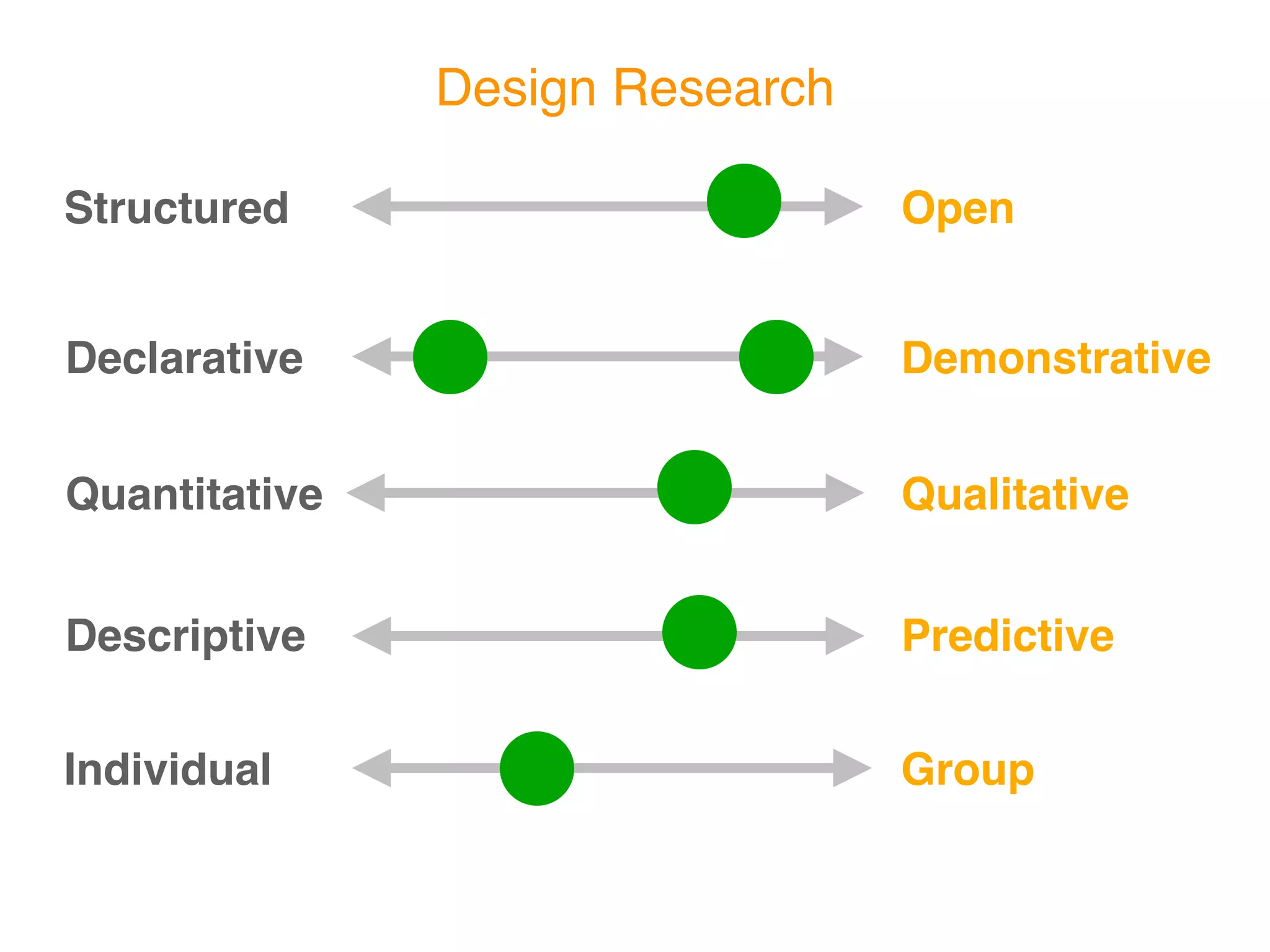 Design Research

Structured Open

Declarative Demonstrative

Quantitative Qualitative

Descriptive Predictive

Individual Group